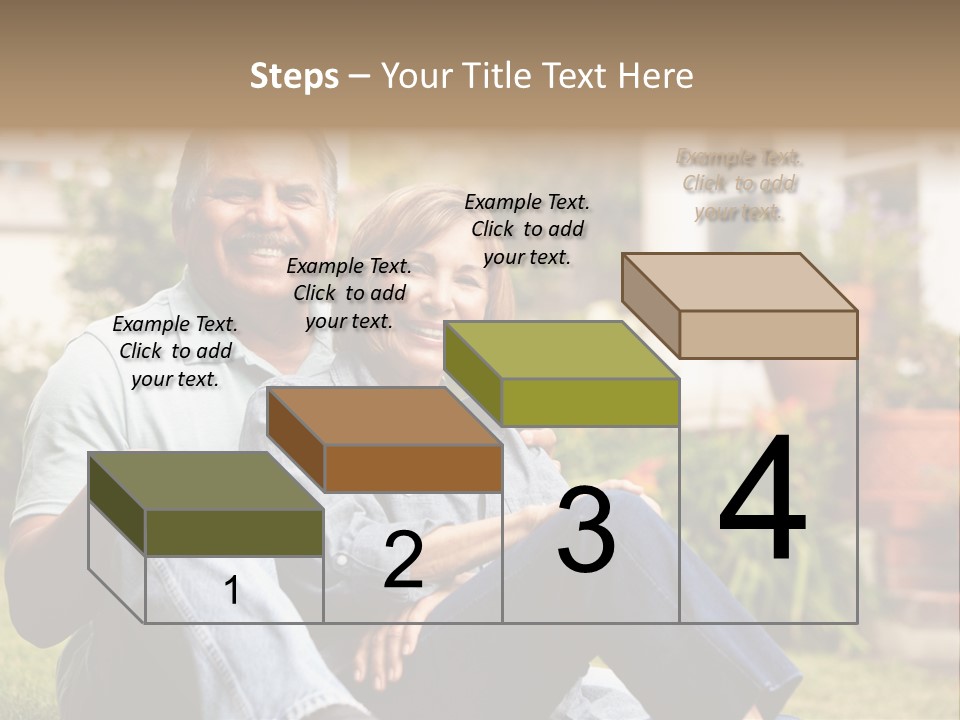 Steps – Your Title Text Here

Example Text. Click to add your text.

Example Text. Click to add your text.

Example Text. Click to add your text.

Example Text. Click to add your text.

1

2

3

4